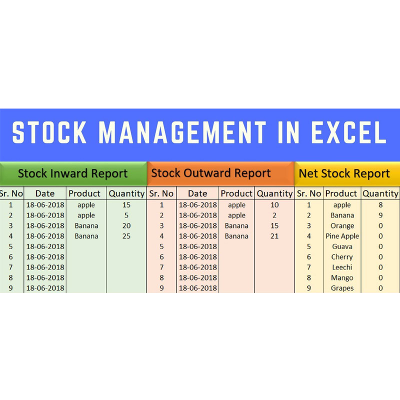 STOCK MANAGEMENT IN EXCEL

Stock Inward Report

| Sr. No | Date | Product | Quantity |
|---|---|---|---|
| 1 | 18-06-2018 | apple | 15 |
| 2 | 18-06-2018 | apple | 5 |
| 3 | 18-06-2018 | Banana | 20 |
| 4 | 18-06-2018 | Banana | 25 |
| 5 | 18-06-2018 | | |
| 6 | 18-06-2018 | | |
| 7 | 18-06-2018 | | |
| 8 | 18-06-2018 | | |
| 9 | 18-06-2018 | | |

Stock Outward Report

| Sr. No | Date | Product | Quantity |
|---|---|---|---|
| 1 | 18-06-2018 | apple | 10 |
| 2 | 18-06-2018 | apple | 2 |
| 3 | 18-06-2018 | Banana | 15 |
| 4 | 18-06-2018 | Banana | 21 |
| 5 | 18-06-2018 | | |
| 6 | 18-06-2018 | | |
| 7 | 18-06-2018 | | |
| 8 | 18-06-2018 | | |
| 9 | 18-06-2018 | | |

Net Stock Report

| Sr. No | Product | Quantity |
|---|---|---|
| 1 | apple | 8 |
| 2 | Banana | 9 |
| 3 | Orange | 0 |
| 4 | Pine Apple | 0 |
| 5 | Guava | 0 |
| 6 | Cherry | 0 |
| 7 | Leechi | 0 |
| 8 | Mango | 0 |
| 9 | Grapes | 0 |